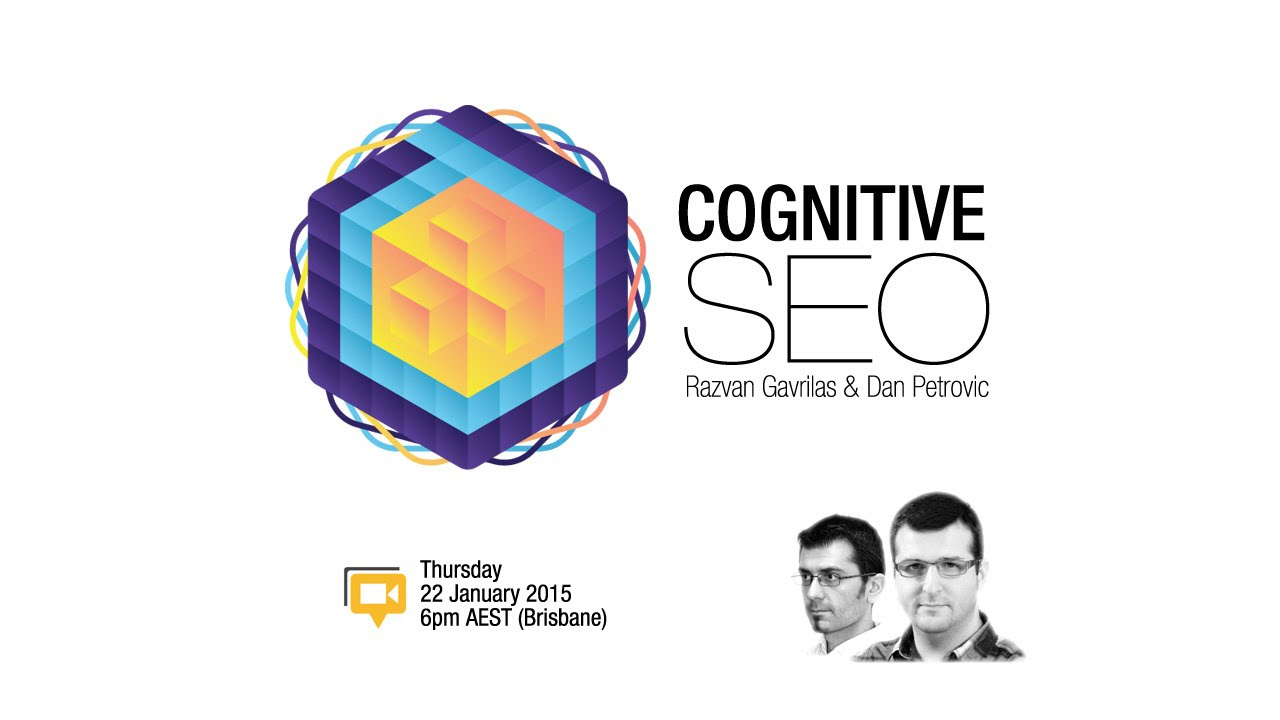 COGNITIVE
SEO
Razvan Gavrilas & Dan Petrovic

Thursday
22 January 2015
6pm AEST (Brisbane)